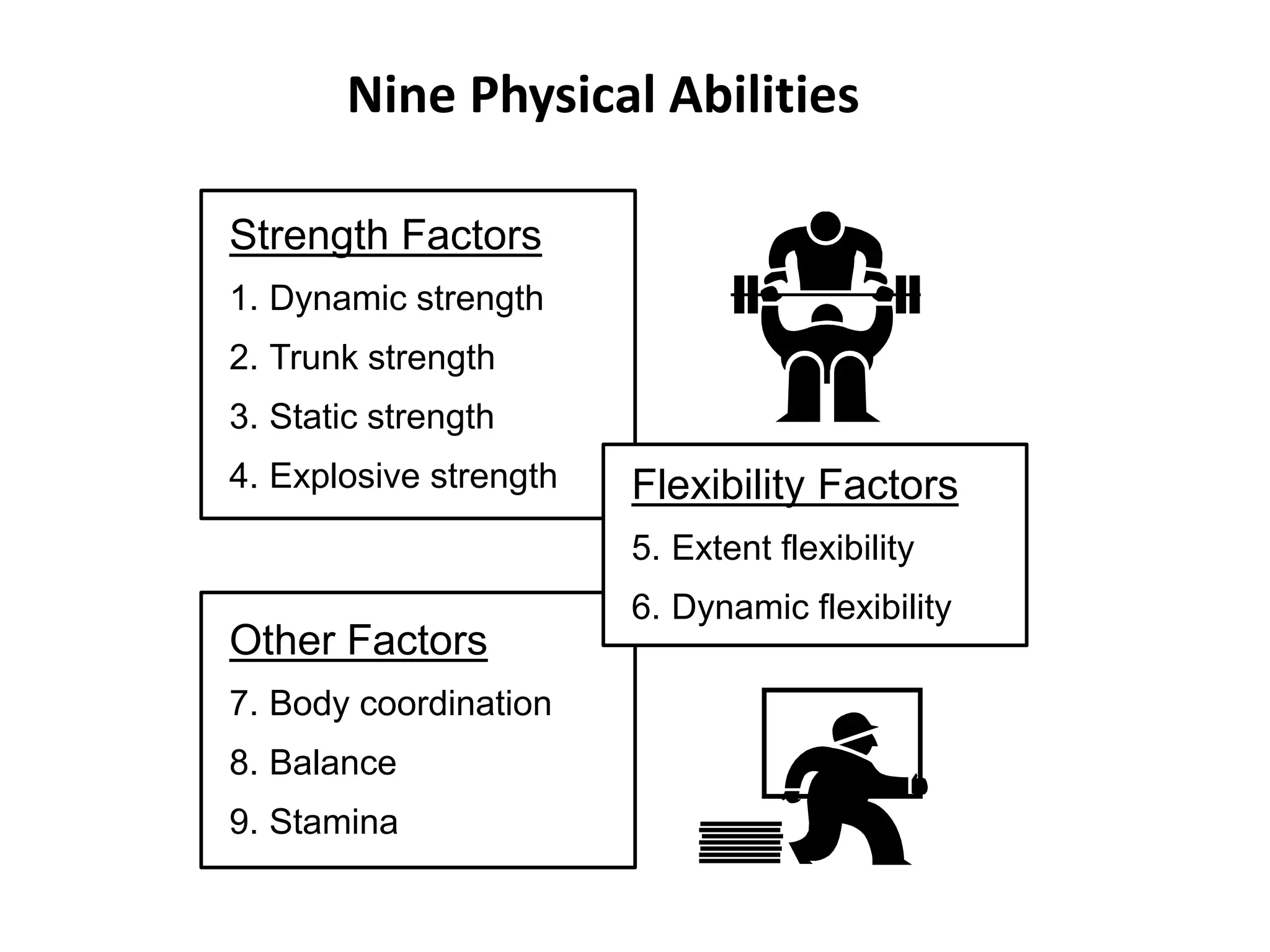 Nine Physical Abilities

Strength Factors
1. Dynamic strength
2. Trunk strength
3. Static strength
4. Explosive strength

Flexibility Factors
5. Extent flexibility
6. Dynamic flexibility

Other Factors
7. Body coordination
8. Balance
9. Stamina